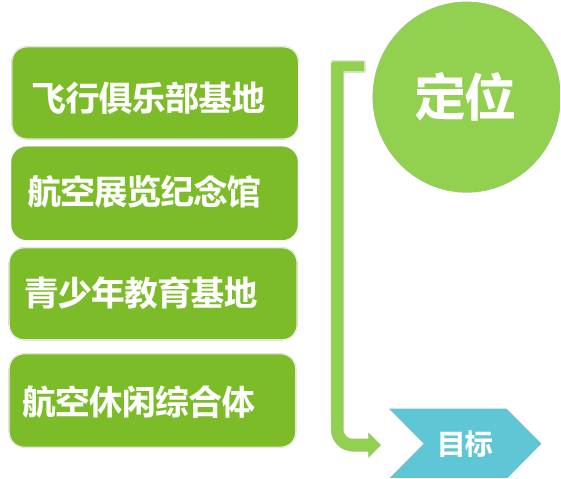 飞行俱乐部基地

航空展览纪念馆

青少年教育基地

航空休闲综合体

定位

目标